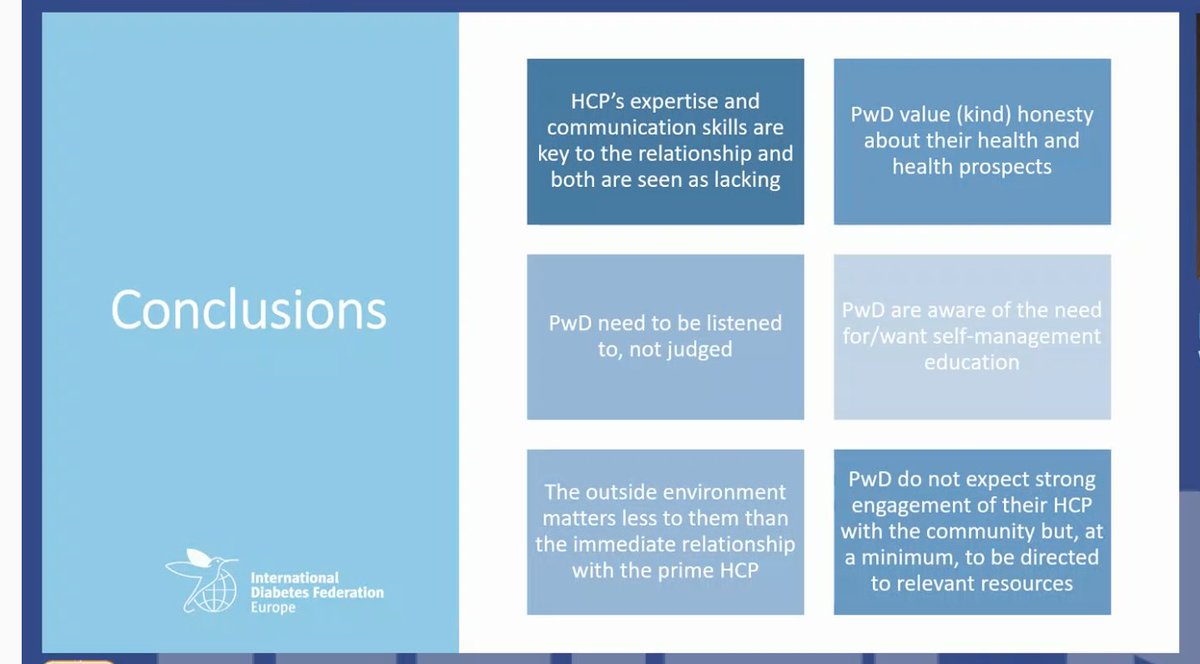 Conclusions

International Diabetes Federation Europe

HCP's expertise and communication skills are key to the relationship and both are seen as lacking

PwD value (kind) honesty about their health and health prospects

PwD need to be listened to, not judged

PwD are aware of the need for/want self-management education

The outside environment matters less to them than the immediate relationship with the prime HCP

PwD do not expect strong engagement of their HCP with the community but, at a minimum, to be directed to relevant resources